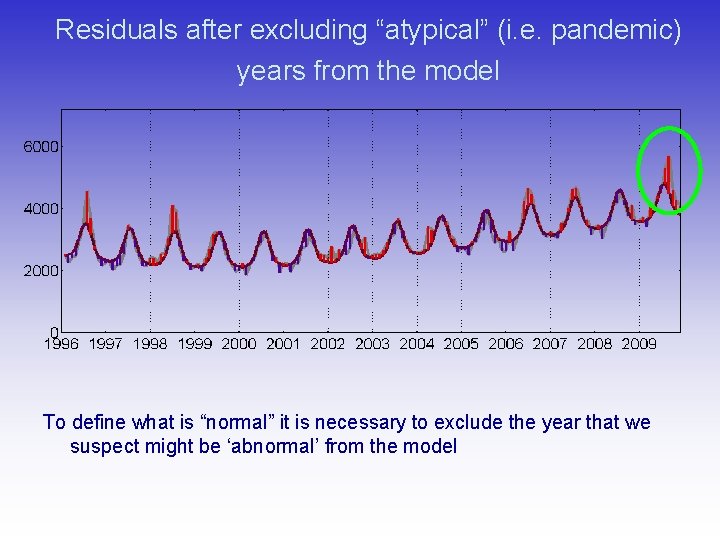 Residuals after excluding “atypical” (i.e. pandemic) years from the model

6000
4000
2000
0
1996 1997 1998 1999 2000 2001 2002 2003 2004 2005 2006 2007 2008 2009

To define what is “normal” it is necessary to exclude the year that we suspect might be ‘abnormal’ from the model